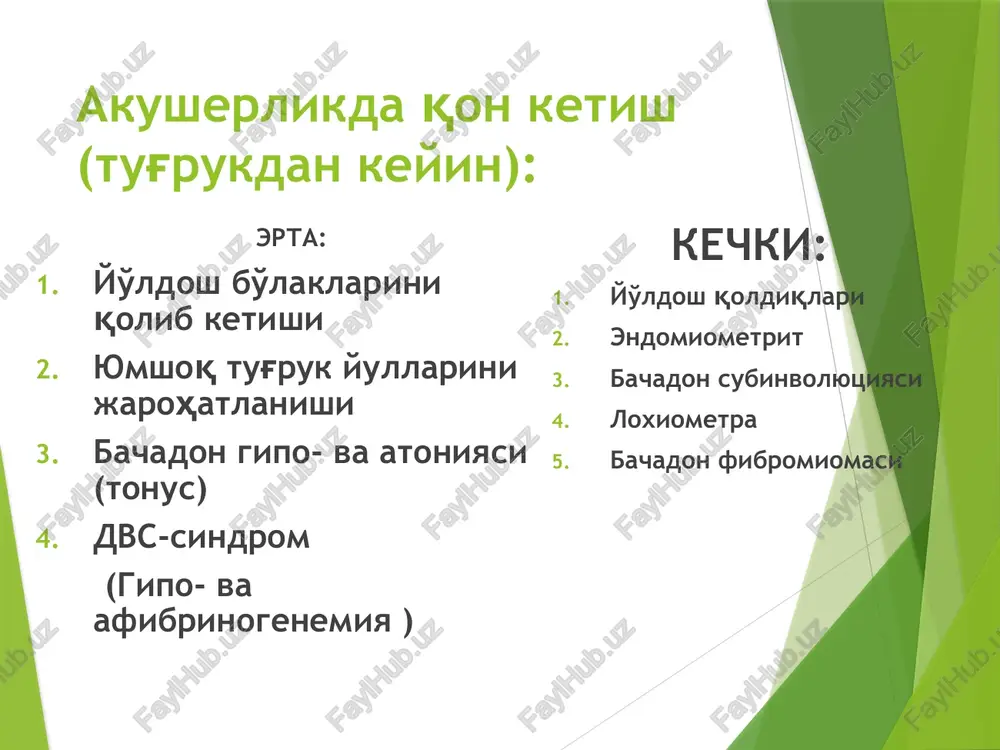 Акушерликда қон кетиш (туғрукдан кейин):

ЭРТА:

1. Йўлдош бўлакларини қолиб кетиши
2. Юмшоқ туғрук йулларини жароҳатланиши
3. Бачадон гипо- ва атонияси (тонус)
4. ДВС-синдром
(Гипо- ва афибриногенемия )

КЕЧКИ:

1. Йўлдош қолдиқлари
2. Эндомиометрит
3. Бачадон субинволюцияси
4. Лохиометра
5. Бачадон фибромиомаси

FaylHub.uz